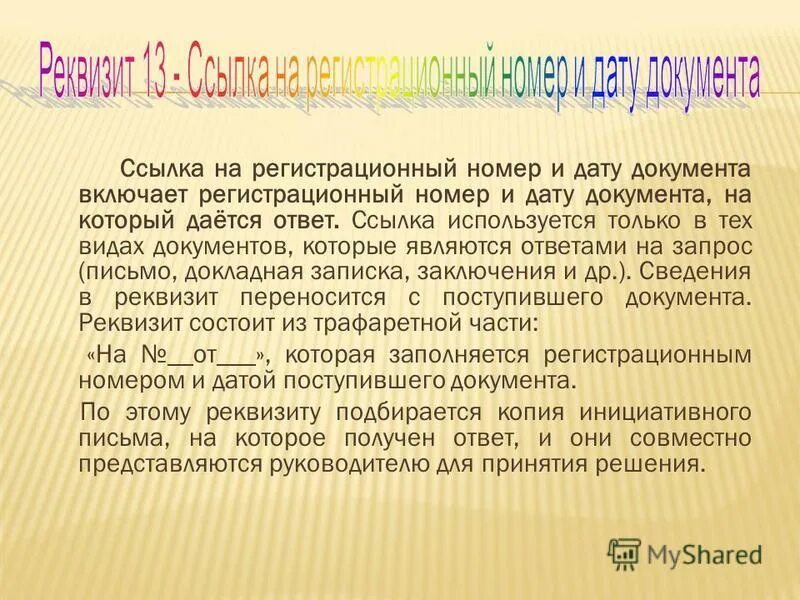 Реквизит 13 - Ссылка на регистрационный номер и дату документа

Ссылка на регистрационный номер и дату документа включает регистрационный номер и дату документа, на который даётся ответ. Ссылка используется только в тех видах документов, которые являются ответами на запрос (письмо, докладная записка, заключения и др.). Сведения в реквизит переносится с поступившего документа. Реквизит состоит из трафаретной части:

«На №__от___», которая заполняется регистрационным номером и датой поступившего документа.

По этому реквизиту подбирается копия инициативного письма, на которое получен ответ, и они совместно представляются руководителю для принятия решения.

MyShared